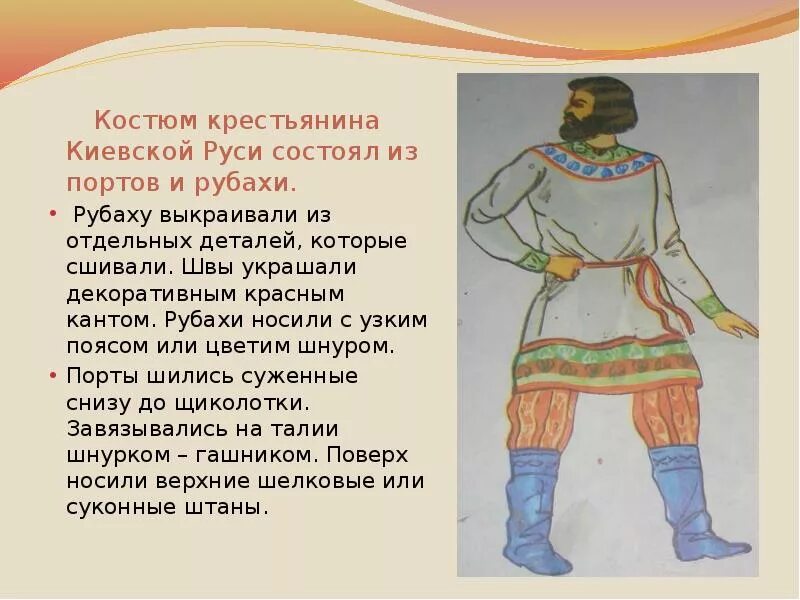 Костюм крестьянина Киевской Руси состоял из портов и рубахи.

• Рубаху выкраивали из отдельных деталей, которые сшивали. Швы украшали декоративным красным кантом. Рубахи носили с узким поясом или цветим шнуром.

• Порты шились суженные снизу до щиколотки. Завязывались на талии шнурком – гашником. Поверх носили верхние шелковые или суконные штаны.